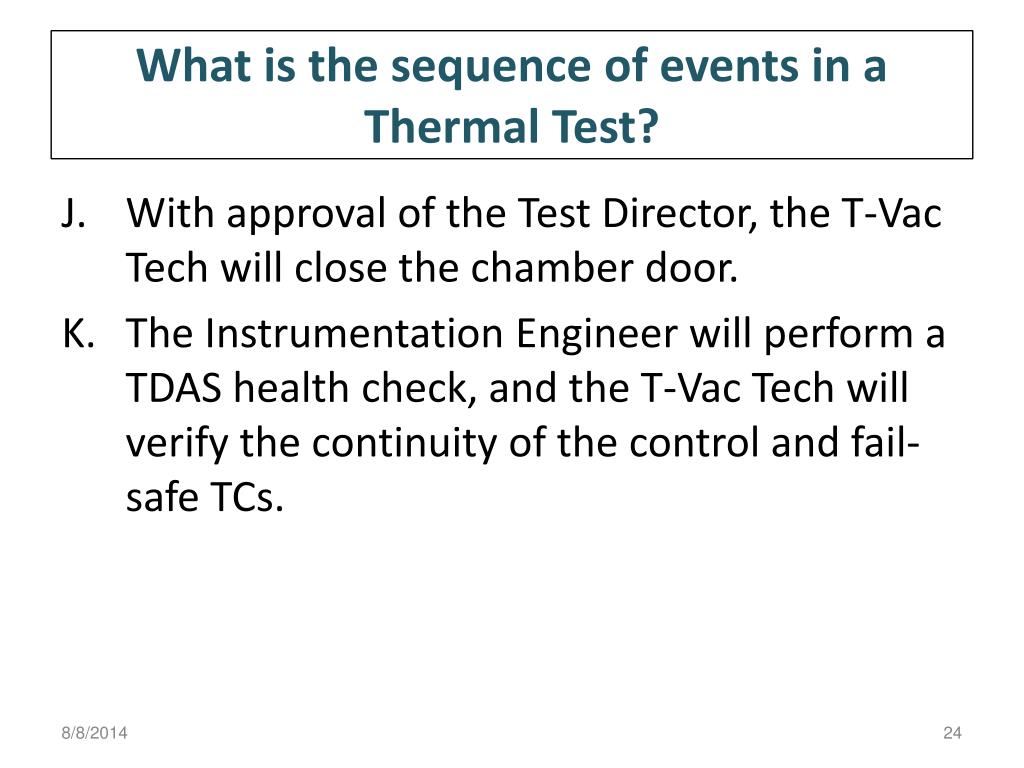 What is the sequence of events in a Thermal Test?

J. With approval of the Test Director, the T-Vac Tech will close the chamber door.

K. The Instrumentation Engineer will perform a TDAS health check, and the T-Vac Tech will verify the continuity of the control and fail-safe TCs.

8/8/2014

24